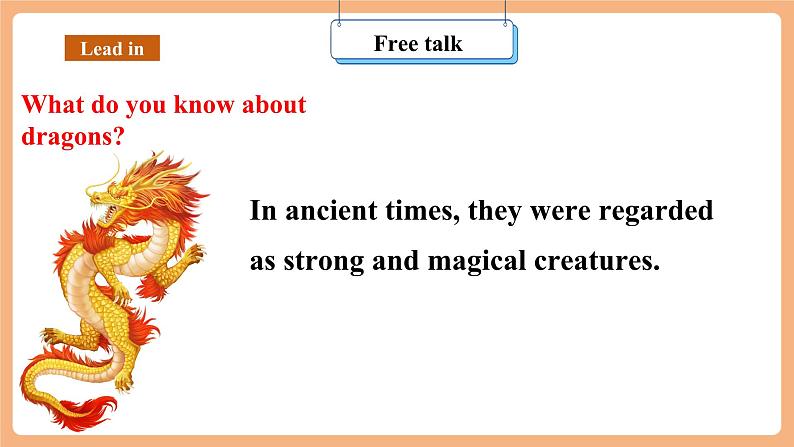 Lead in

Free talk

What do you know about dragons?

In ancient times, they were regarded as strong and magical creatures.